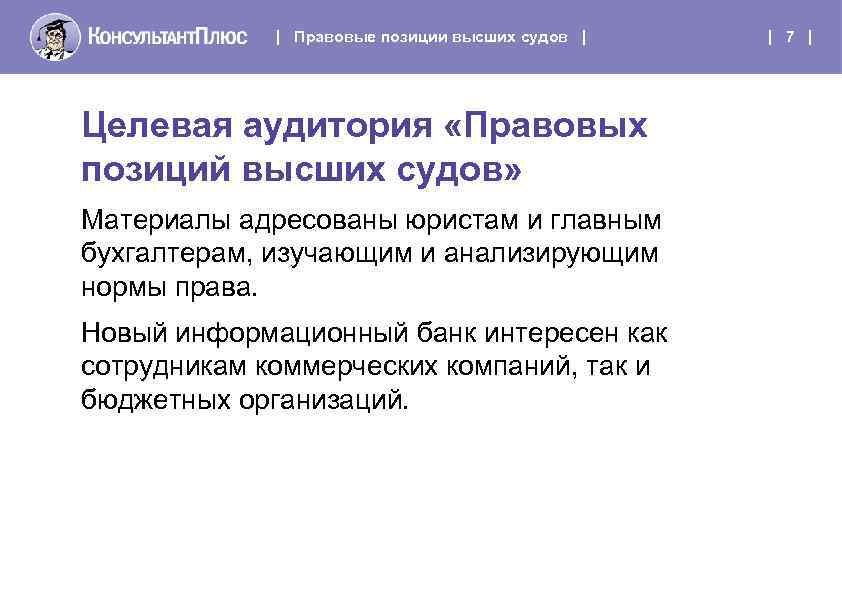 КонсультантПлюс | Правовые позиции высших судов | | 7 |

Целевая аудитория «Правовых позиций высших судов»

Материалы адресованы юристам и главным бухгалтерам, изучающим и анализирующим нормы права.

Новый информационный банк интересен как сотрудникам коммерческих компаний, так и бюджетных организаций.